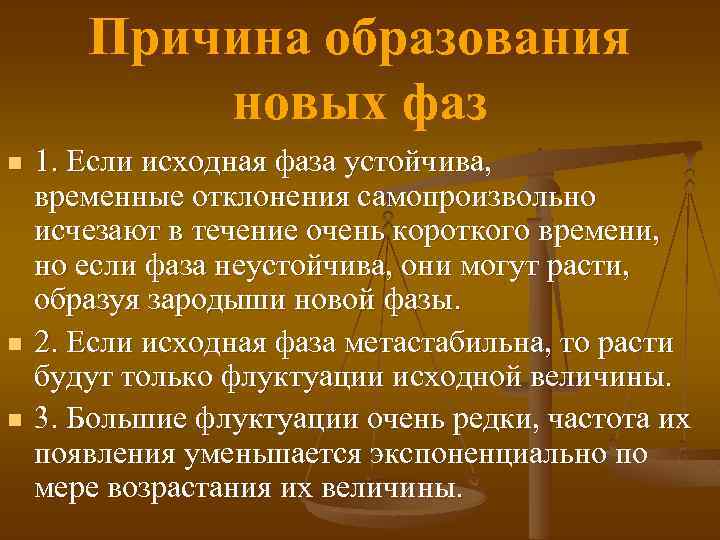 Причина образования новых фаз

1. Если исходная фаза устойчива, временные отклонения самопроизвольно исчезают в течение очень короткого времени, но если фаза неустойчива, они могут расти, образуя зародыши новой фазы.

2. Если исходная фаза метастабильна, то расти будут только флуктуации исходной величины.

3. Большие флуктуации очень редки, частота их появления уменьшается экспоненциально по мере возрастания их величины.